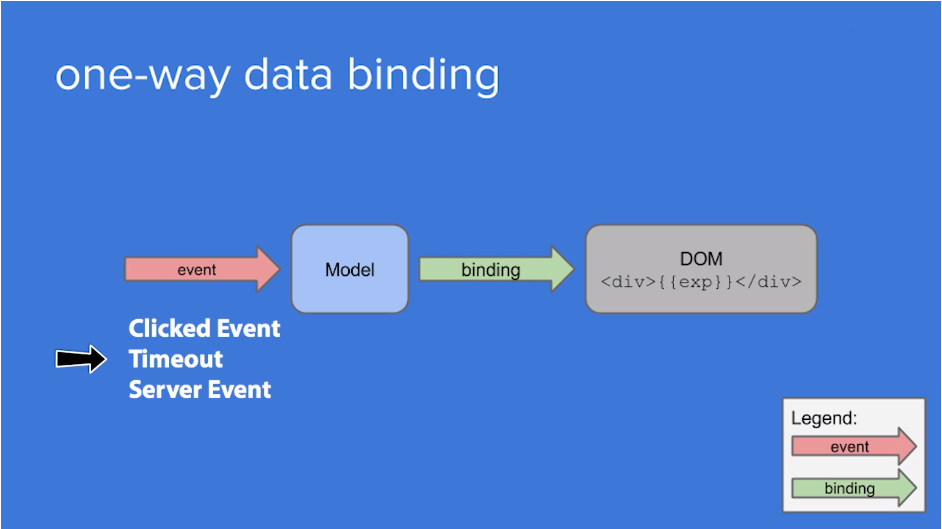 one-way data binding

event

Model

binding

DOM
<div>{{exp}}</div>

Clicked Event
Timeout
Server Event

Legend:
event
binding